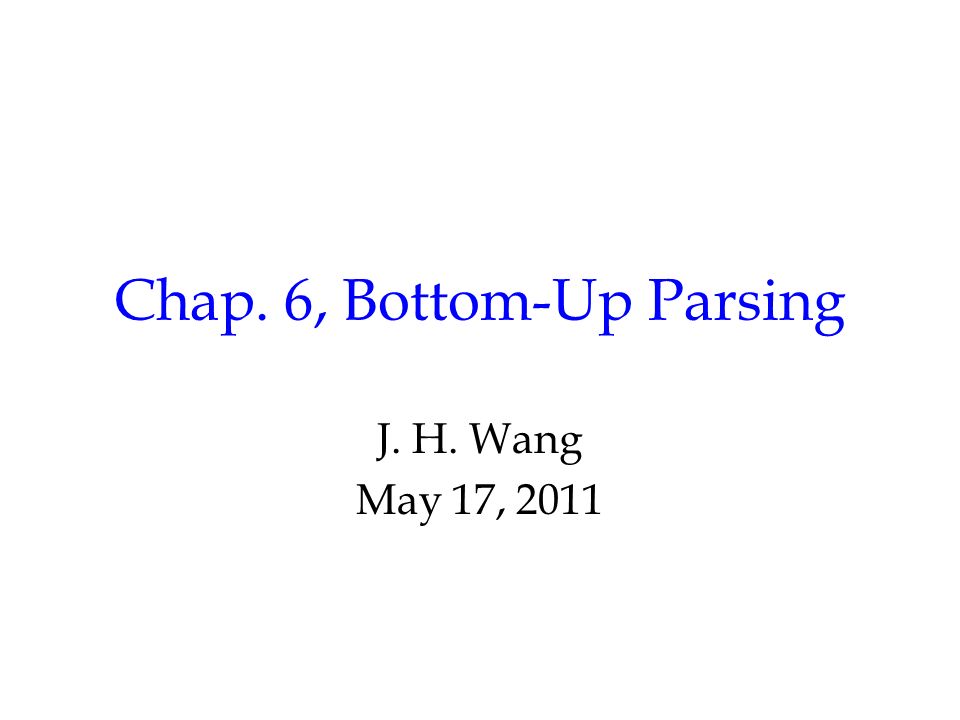 Chap. 6, Bottom-Up Parsing

J. H. Wang
May 17, 2011